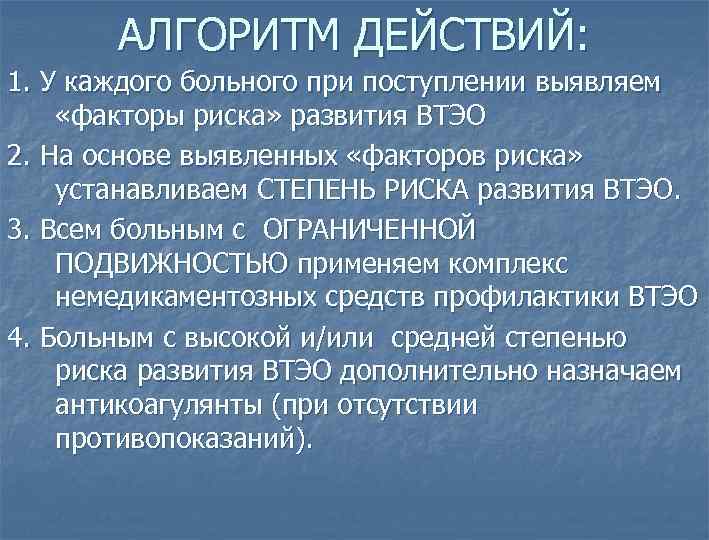 АЛГОРИТМ ДЕЙСТВИЙ:

1. У каждого больного при поступлении выявляем «факторы риска» развития ВТЭО

2. На основе выявленных «факторов риска» устанавливаем СТЕПЕНЬ РИСКА развития ВТЭО.

3. Всем больным с ОГРАНИЧЕННОЙ ПОДВИЖНОСТЬЮ применяем комплекс немедикаментозных средств профилактики ВТЭО

4. Больным с высокой и/или средней степенью риска развития ВТЭО дополнительно назначаем антикоагулянты (при отсутствии противопоказаний).